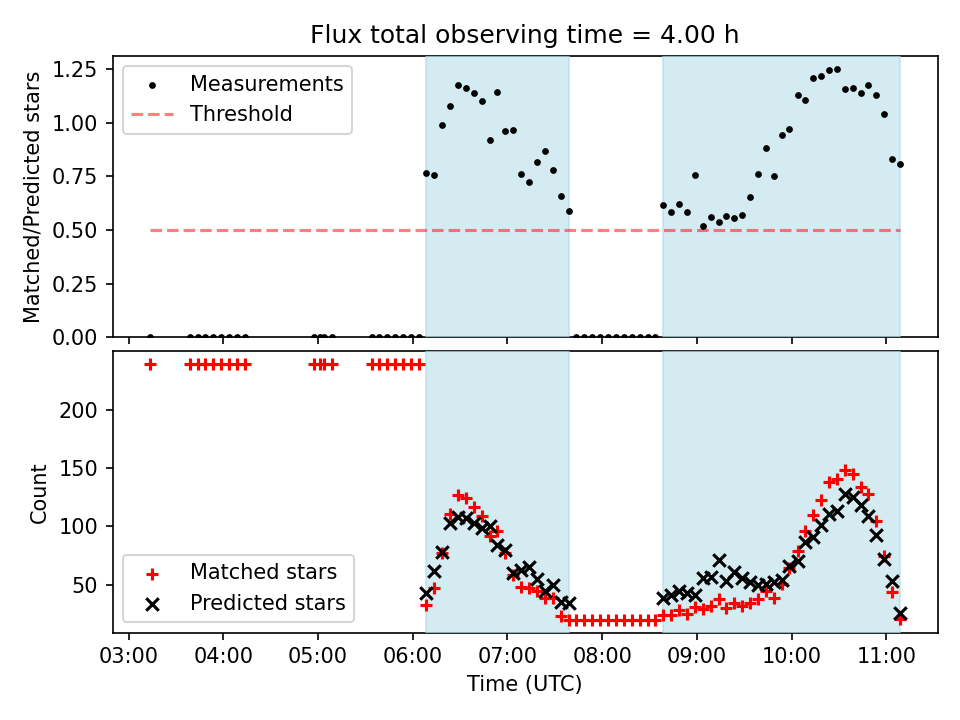 Flux total observing time = 4.00 h

Matched/Predicted stars

1.25
1.00
0.75
0.50
0.25
0.00

Measurements
Threshold

Count

200
150
100
50

Matched stars
Predicted stars

03:00 04:00 05:00 06:00 07:00 08:00 09:00 10:00 11:00

Time (UTC)